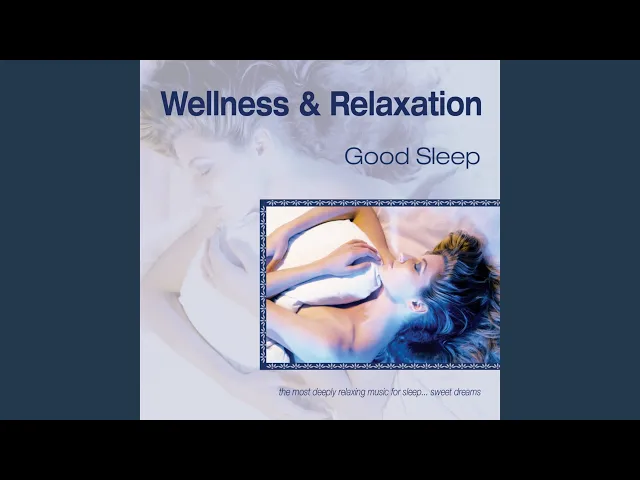 Wellness & Relaxation

Good Sleep

the most deeply relaxing music for sleep... sweet dreams